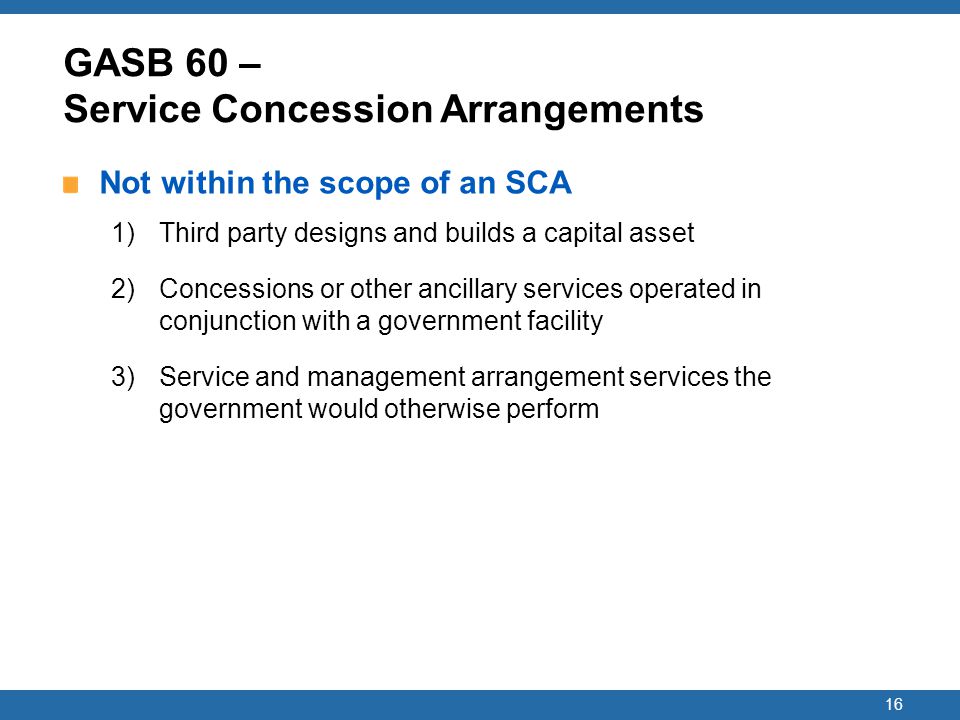 GASB 60 –
Service Concession Arrangements

Not within the scope of an SCA

1) Third party designs and builds a capital asset

2) Concessions or other ancillary services operated in conjunction with a government facility

3) Service and management arrangement services the government would otherwise perform

16